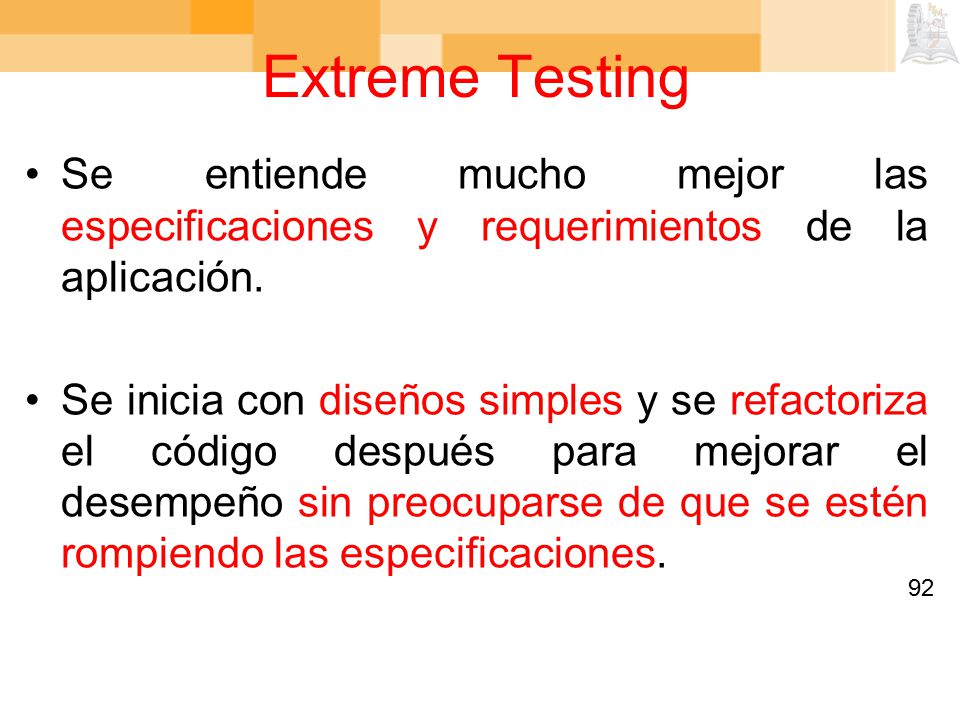 Extreme Testing

• Se entiende mucho mejor las especificaciones y requerimientos de la aplicación.

• Se inicia con diseños simples y se refactoriza el código después para mejorar el desempeño sin preocuparse de que se estén rompiendo las especificaciones.

92